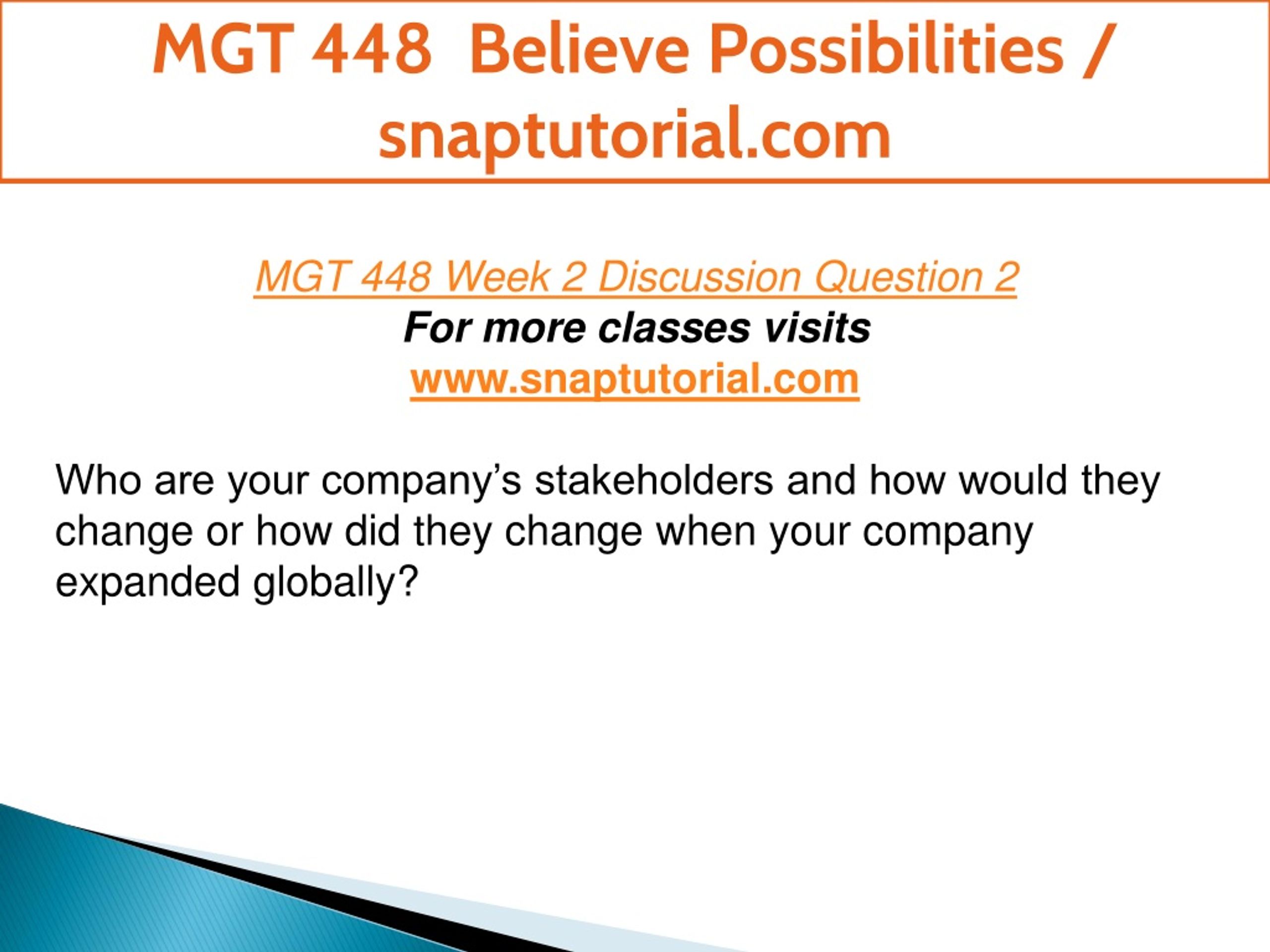 MGT 448  Believe Possibilities / snaptutorial.com

MGT 448 Week 2 Discussion Question 2
For more classes visits
www.snaptutorial.com

Who are your company’s stakeholders and how would they change or how did they change when your company expanded globally?